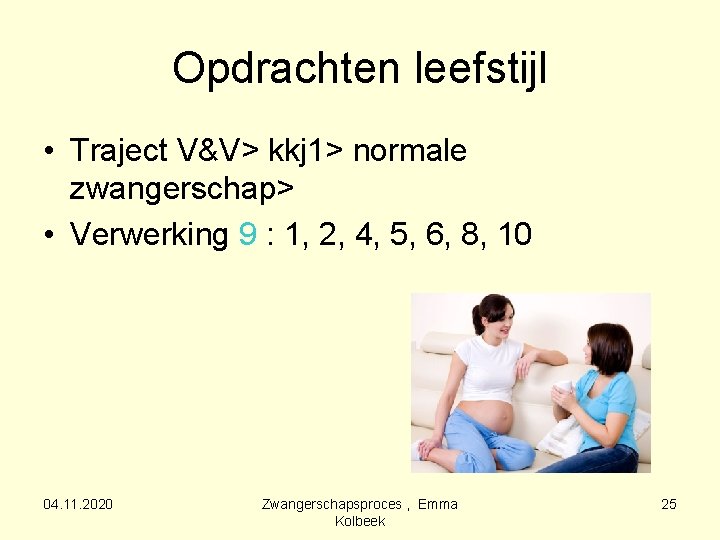 Opdrachten leefstijl

• Traject V&V> kkj1> normale zwangerschap>
• Verwerking 9 : 1, 2, 4, 5, 6, 8, 10

04.11.2020

Zwangerschapsproces , Emma Kolbeek

25